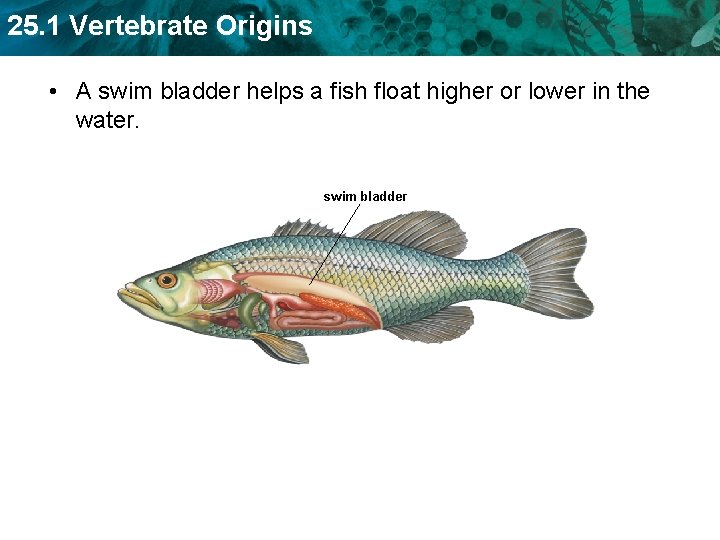 25.1 Vertebrate Origins

• A swim bladder helps a fish float higher or lower in the water.

swim bladder